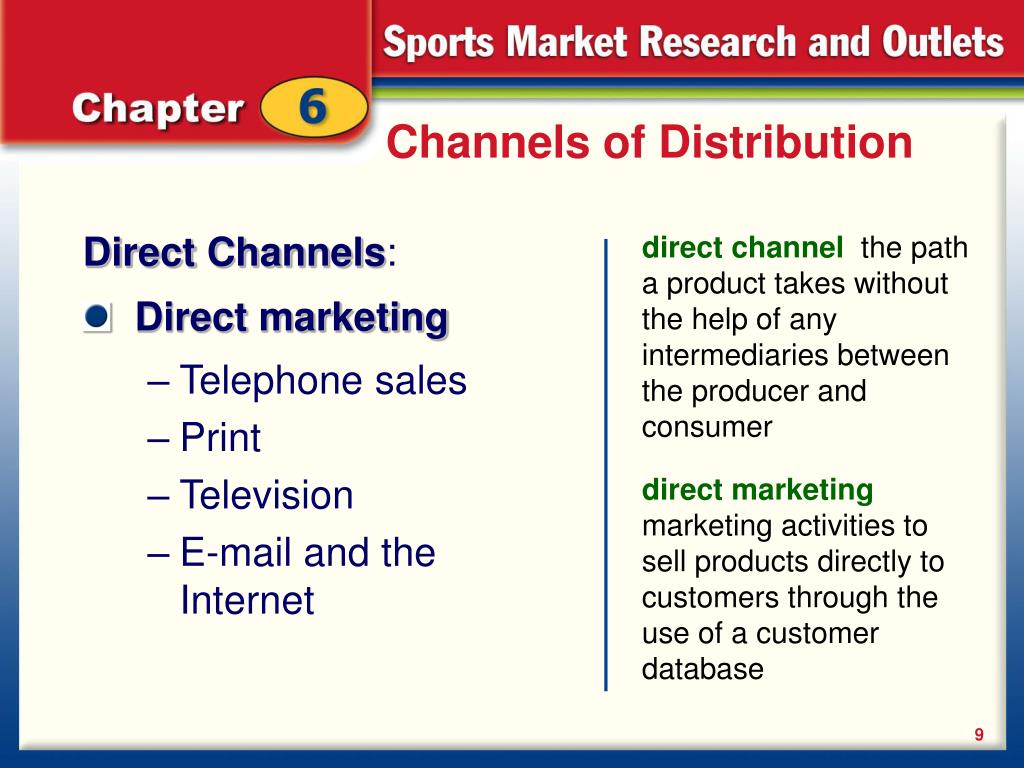 Sports Market Research and Outlets

Chapter 6

Channels of Distribution

Direct Channels:

Direct marketing

– Telephone sales

– Print

– Television

– E-mail and the Internet

direct channel the path a product takes without the help of any intermediaries between the producer and consumer

direct marketing marketing activities to sell products directly to customers through the use of a customer database

9